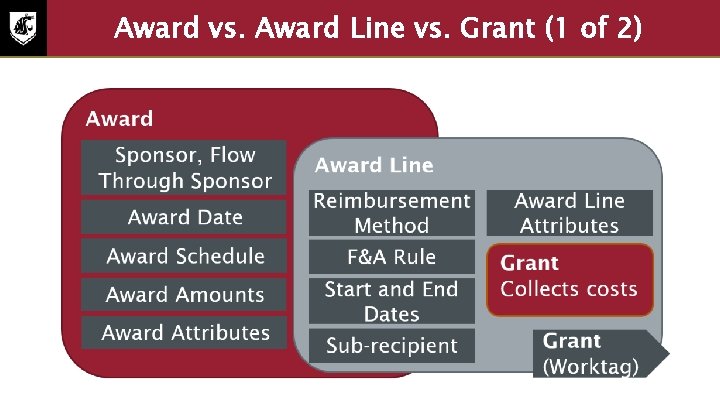 Award vs. Award Line vs. Grant (1 of 2)

Award

Sponsor, Flow Through Sponsor

Award Date

Award Schedule

Award Amounts

Award Attributes

Award Line

Reimbursement Method

F&A Rule

Start and End Dates

Sub-recipient

Award Line Attributes

Grant
Collects costs

Grant
(Worktag)